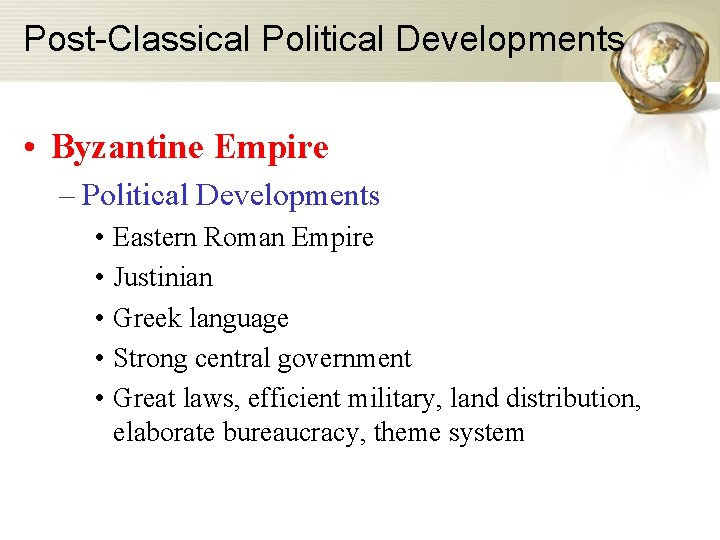 Post-Classical Political Developments

• Byzantine Empire
– Political Developments
• Eastern Roman Empire
• Justinian
• Greek language
• Strong central government
• Great laws, efficient military, land distribution, elaborate bureaucracy, theme system